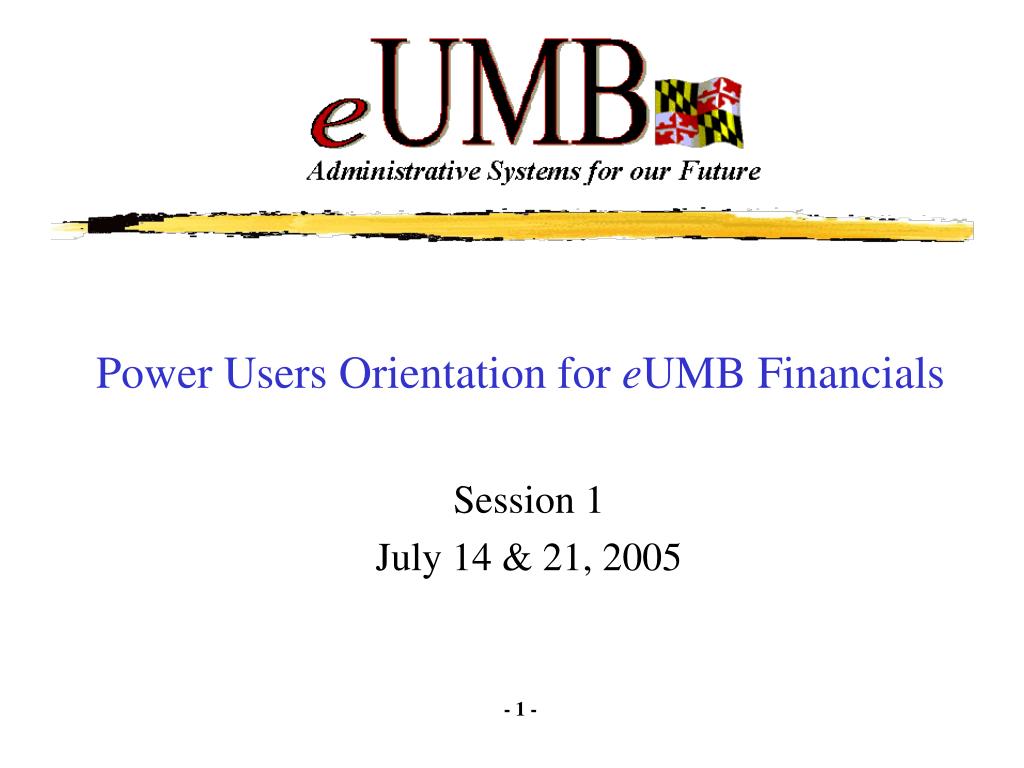 eUMB
Administrative Systems for our Future

Power Users Orientation for eUMB Financials

Session 1
July 14 & 21, 2005

- 1 -